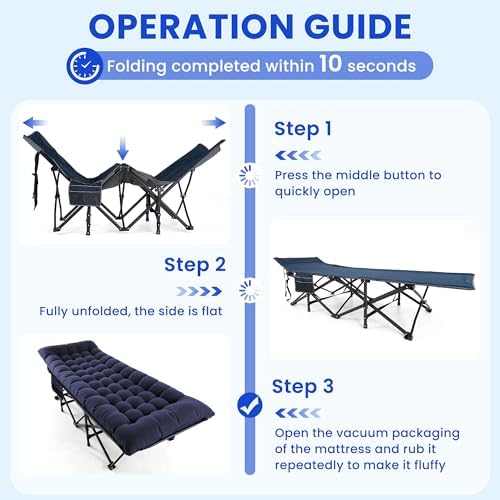 OPERATION GUIDE

Folding completed within 10 seconds

Step 1

Press the middle button to quickly open

Step 2

Fully unfolded, the side is flat

Step 3

Open the vacuum packaging of the mattress and rub it repeatedly to make it fluffy